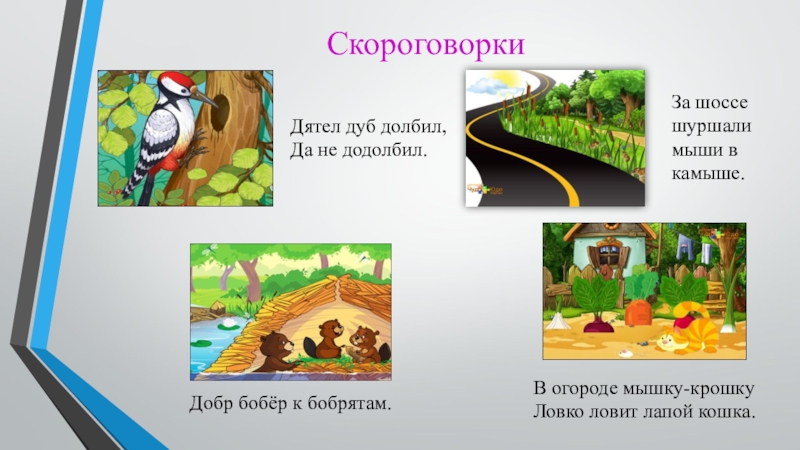 Скороговорки

Дятел дуб долбил,
Да не додолбил.

За шоссе
шуршали
мыши в
камыше.

Добр бобёр к бобрятам.

В огороде мышку-крошку
Ловко ловит лапой кошка.